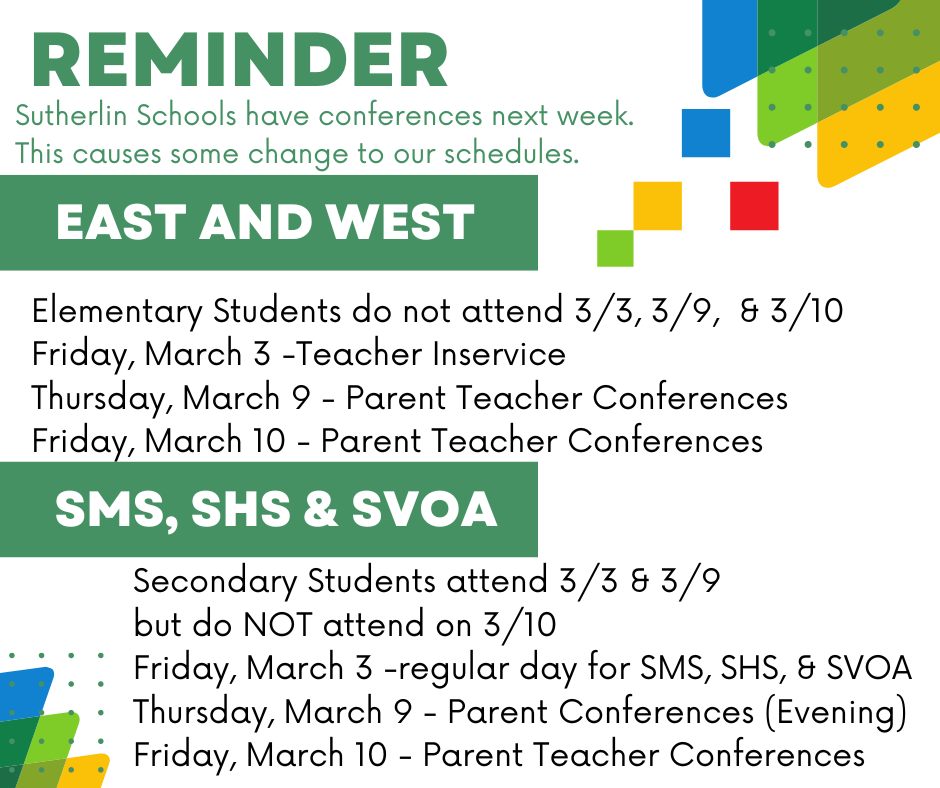 REMINDER
Sutherlin Schools have conferences next week. This causes some change to our schedules.

EAST AND WEST

Elementary Students do not attend 3/3, 3/9, & 3/10
Friday, March 3 -Teacher Inservice
Thursday, March 9 - Parent Teacher Conferences
Friday, March 10 - Parent Teacher Conferences

SMS, SHS & SVOA

Secondary Students attend 3/3 & 3/9
but do NOT attend on 3/10
Friday, March 3 -regular day for SMS, SHS, & SVOA
Thursday, March 9 - Parent Conferences (Evening)
Friday, March 10 - Parent Teacher Conferences